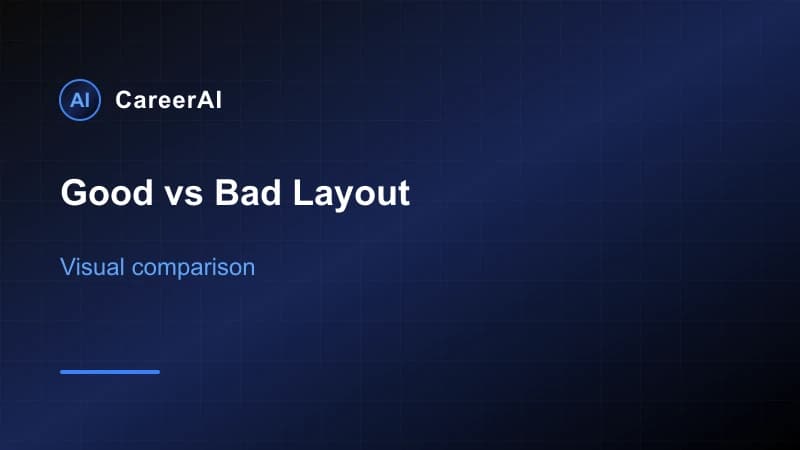 AI CareerAI

Good vs Bad Layout

Visual comparison